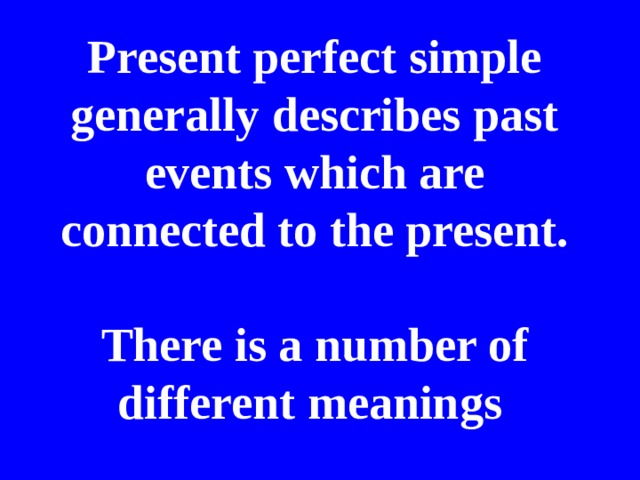 Present perfect simple generally describes past events which are connected to the present.

There is a number of different meanings